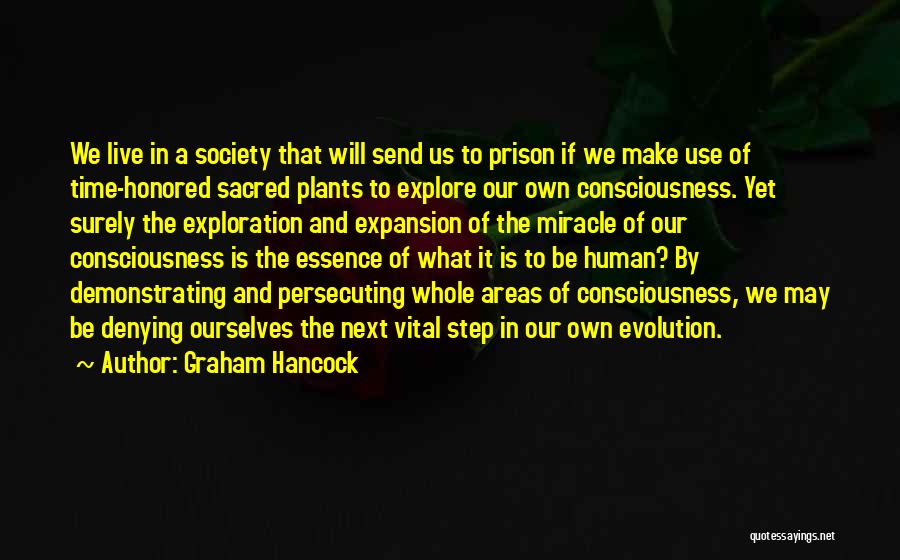 We live in a society that will send us to prison if we make use of time-honored sacred plants to explore our own consciousness. Yet surely the exploration and expansion of the miracle of our consciousness is the essence of what it is to be human? By demonstrating and persecuting whole areas of consciousness, we may be denying ourselves the next vital step in our own evolution.

~ Author: Graham Hancock

quotessayings.net